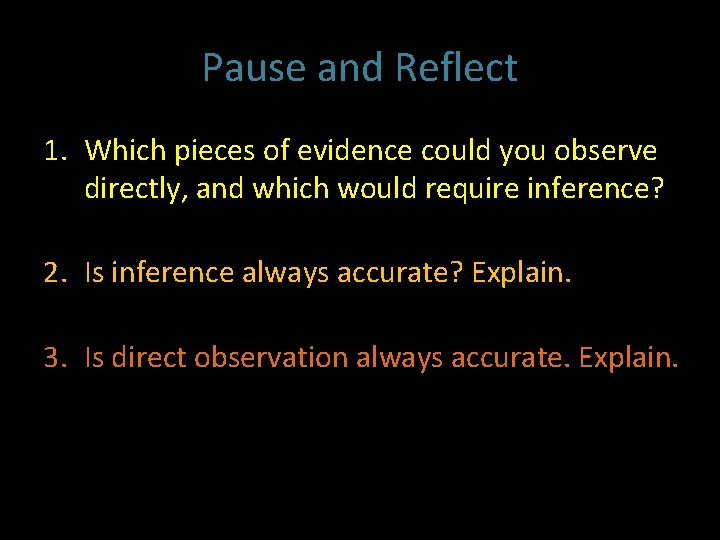 Pause and Reflect

1. Which pieces of evidence could you observe directly, and which would require inference?

2. Is inference always accurate? Explain.

3. Is direct observation always accurate. Explain.